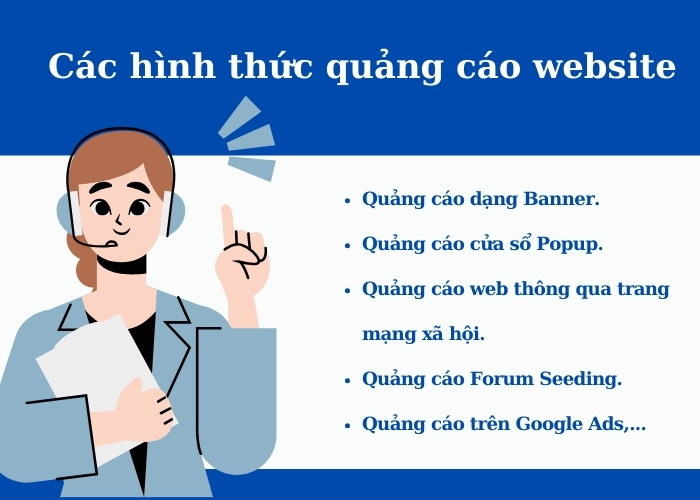 Các hình thức quảng cáo website

- Quảng cáo dạng Banner.
- Quảng cáo cửa sổ Popup.
- Quảng cáo web thông qua trang mạng xã hội.
- Quảng cáo Forum Seeding.
- Quảng cáo trên Google Ads,...